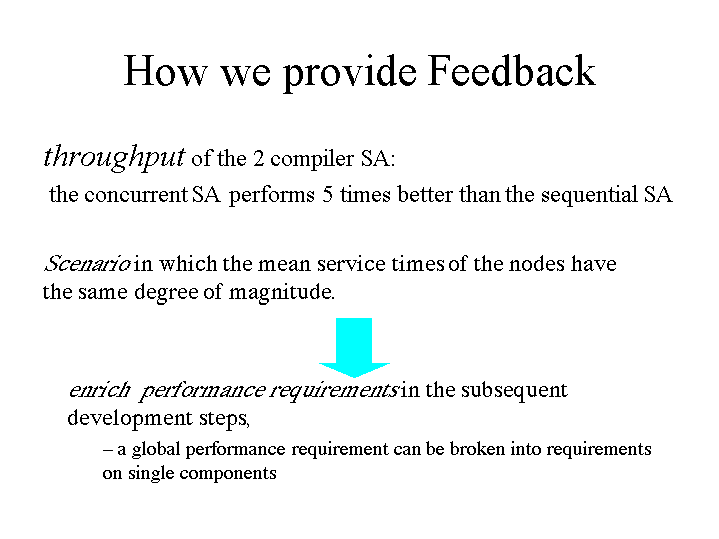 How we provide Feedback

throughput of the 2 compiler SA:

the concurrent SA performs 5 times better than the sequential SA

Scenario in which the mean service times of the nodes have the same degree of magnitude.

enrich performance requirements in the subsequent development steps,

– a global performance requirement can be broken into requirements on single components